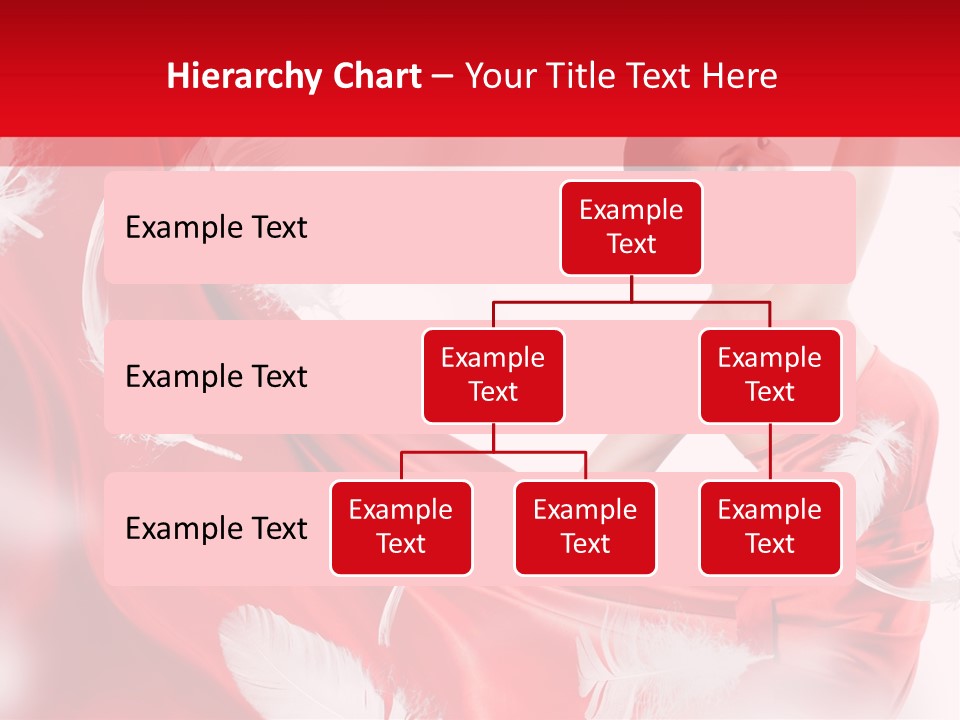 Hierarchy Chart – Your Title Text Here

Example Text

Example Text

Example Text

Example Text

Example Text

Example Text

Example Text

Example Text

Example Text